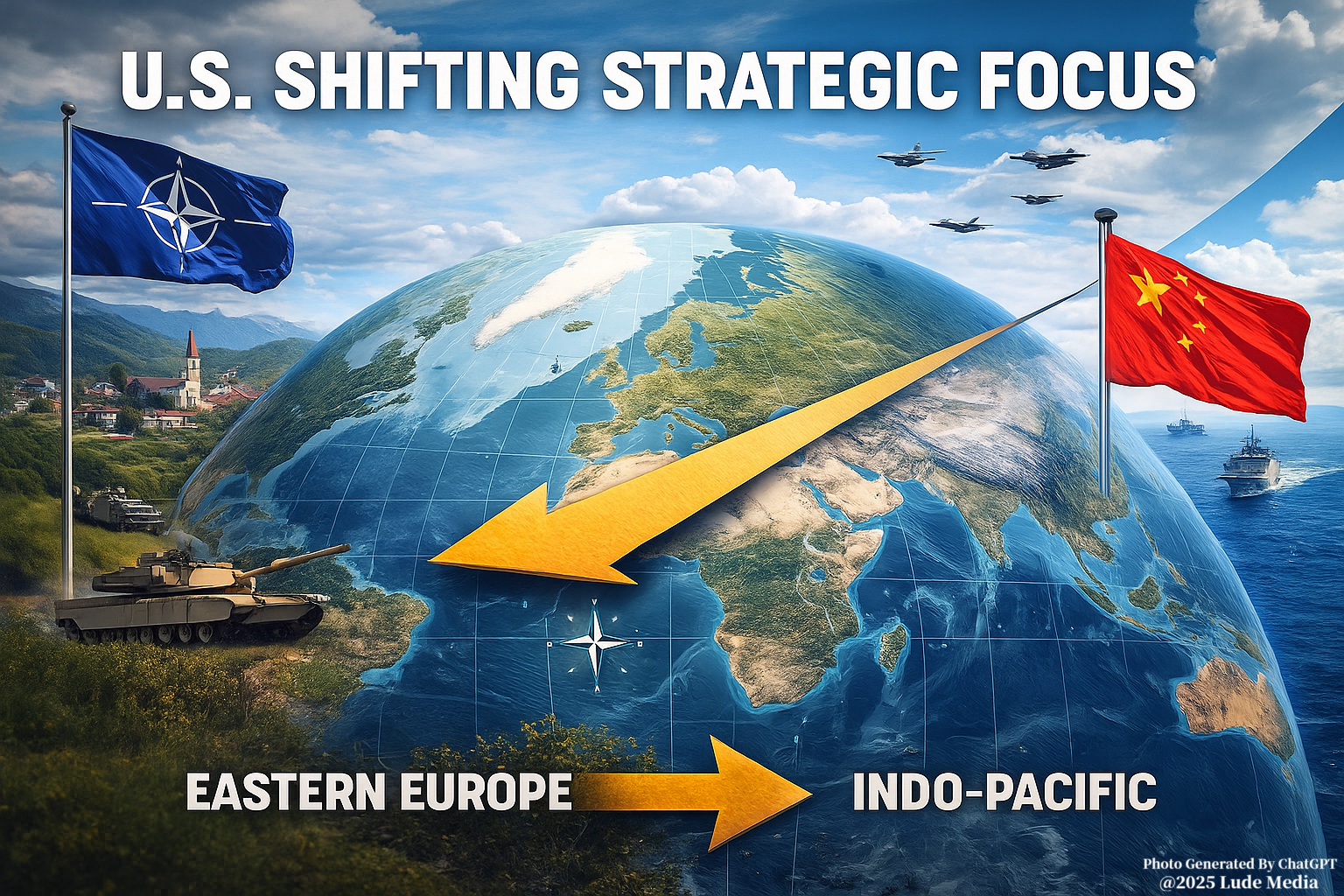 U.S. SHIFTING STRATEGIC FOCUS

EASTERN EUROPE

INDO-PACIFIC

Photo Generated By ChatGPT
@2025 Lude Media